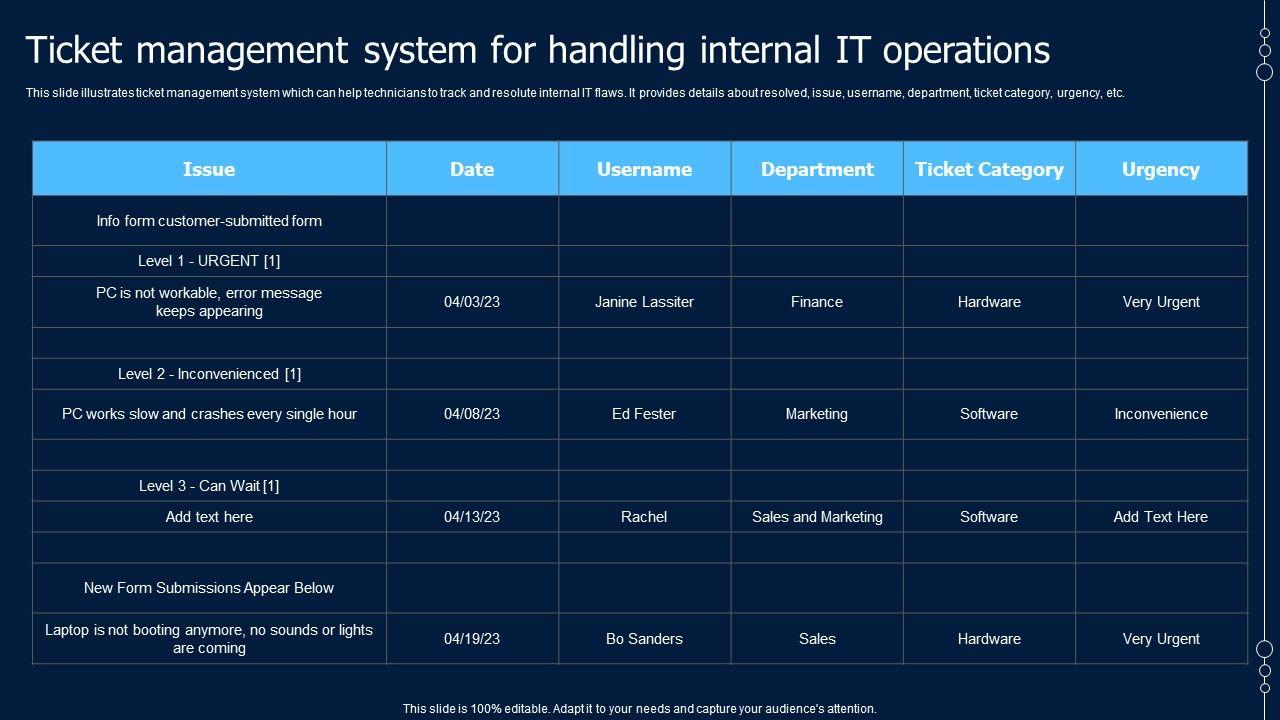 Ticket management system for handling internal IT operations

This slide illustrates ticket management system which can help technicians to track and resolute internal IT flaws. It provides details about resolved, issue, username, department, ticket category, urgency, etc.

| Issue | Date | Username | Department | Ticket Category | Urgency |
|---|---|---|---|---|---|
| Info form customer-submitted form | | | | | |
| Level 1 - URGENT [1] | | | | | |
| PC is not workable, error message keeps appearing | 04/03/23 | Janine Lassiter | Finance | Hardware | Very Urgent |
| | | | | | |
| Level 2 - Inconvenienced [1] | | | | | |
| PC works slow and crashes every single hour | 04/08/23 | Ed Fester | Marketing | Software | Inconvenience |
| | | | | | |
| Level 3 - Can Wait [1] | | | | | |
| Add text here | 04/13/23 | Rachel | Sales and Marketing | Software | Add Text Here |
| | | | | | |
| New Form Submissions Appear Below | | | | | |
| Laptop is not booting anymore, no sounds or lights are coming | 04/19/23 | Bo Sanders | Sales | Hardware | Very Urgent |

This slide is 100% editable. Adapt it to your needs and capture your audience's attention.